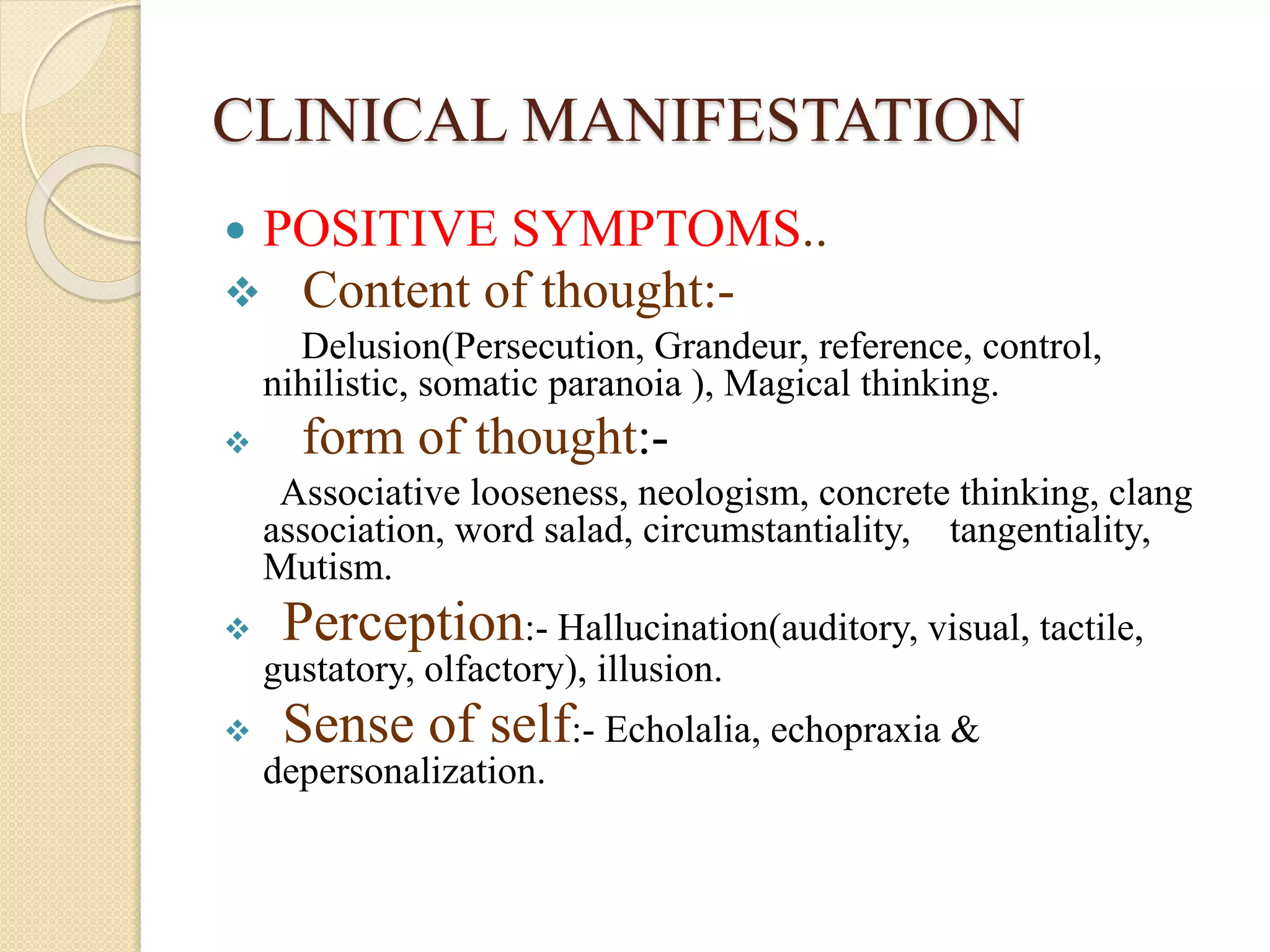 CLINICAL MANIFESTATION

• POSITIVE SYMPTOMS..

❖ Content of thought:-

Delusion(Persecution, Grandeur, reference, control, nihilistic, somatic paranoia ), Magical thinking.

❖ form of thought:-

Associative looseness, neologism, concrete thinking, clang association, word salad, circumstantiality, tangentiality, Mutism.

❖ Perception:- Hallucination(auditory, visual, tactile, gustatory, olfactory), illusion.

❖ Sense of self:- Echolalia, echopraxia & depersonalization.